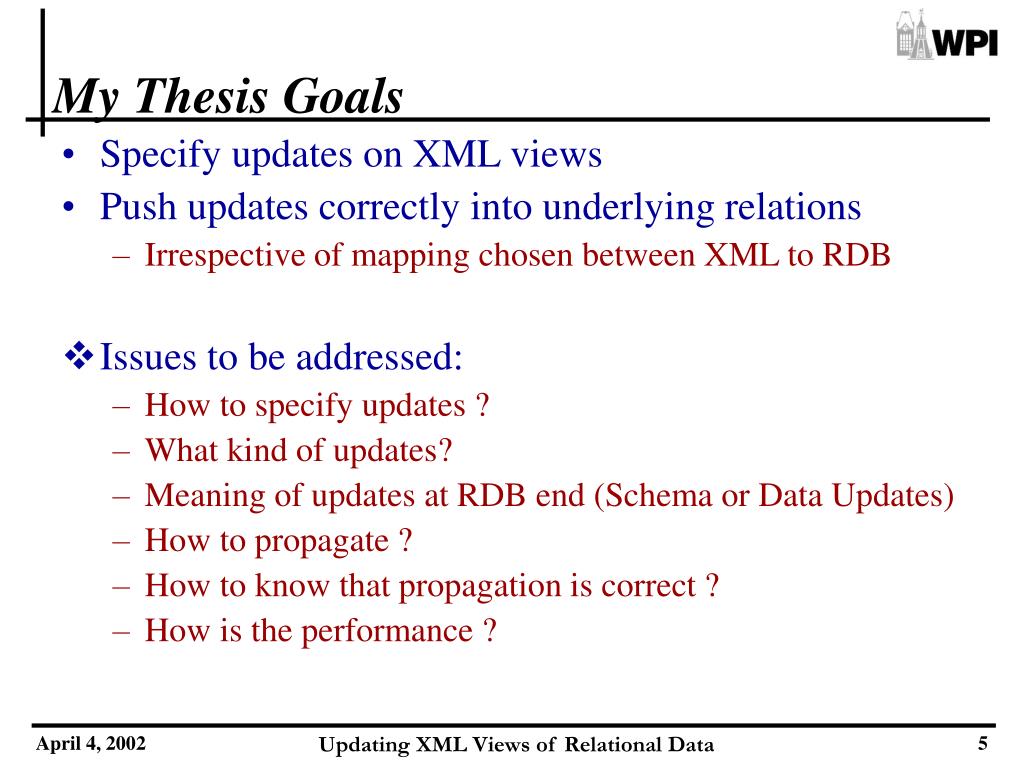 WPI

My Thesis Goals

• Specify updates on XML views
• Push updates correctly into underlying relations
– Irrespective of mapping chosen between XML to RDB

❖ Issues to be addressed:
– How to specify updates ?
– What kind of updates?
– Meaning of updates at RDB end (Schema or Data Updates)
– How to propagate ?
– How to know that propagation is correct ?
– How is the performance ?

April 4, 2002

Updating XML Views of Relational Data

5